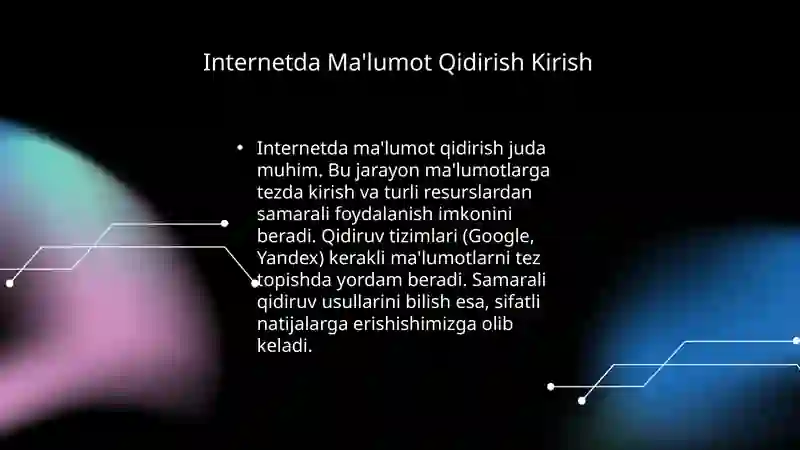 Internetda Ma'lumot Qidirish Kirish

• Internetda ma'lumot qidirish juda muhim. Bu jarayon ma'lumotlarga tezda kirish va turli resurslardan samarali foydalanish imkonini beradi. Qidiruv tizimlari (Google, Yandex) kerakli ma'lumotlarni tez topishda yordam beradi. Samarali qidiruv usullarini bilish esa, sifatli natijalarga erishishimizga olib keladi.